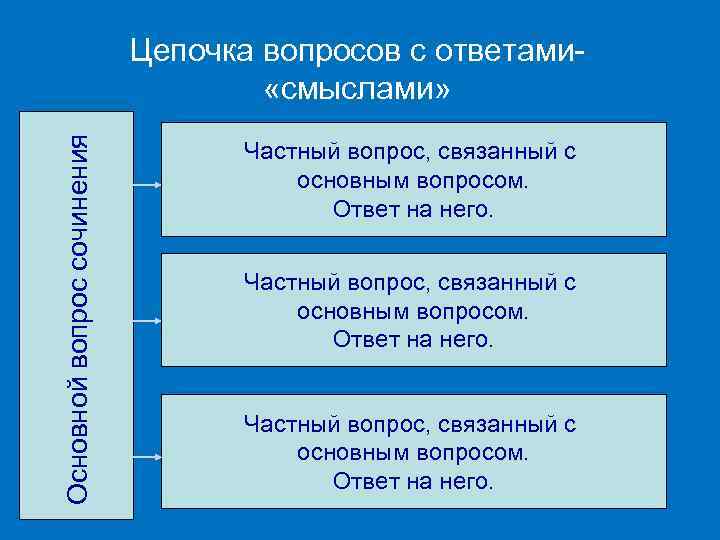 Цепочка вопросов с ответами-«смыслами»

Основной вопрос сочинения

Частный вопрос, связанный с основным вопросом. Ответ на него.

Частный вопрос, связанный с основным вопросом. Ответ на него.

Частный вопрос, связанный с основным вопросом. Ответ на него.